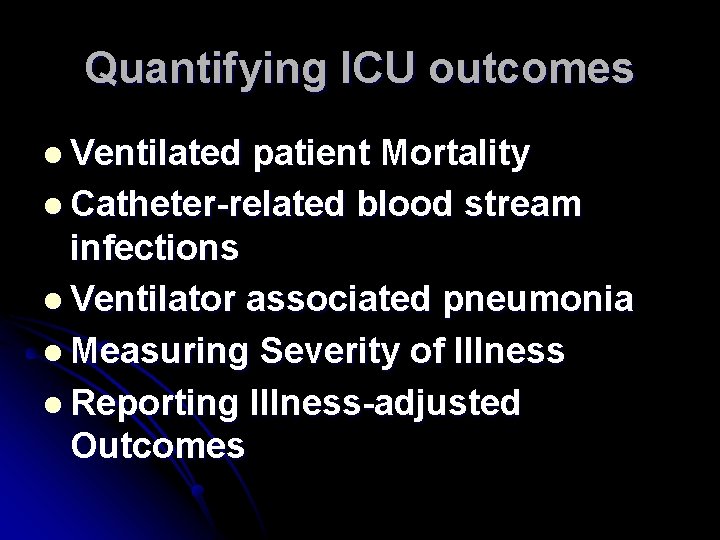 Quantifying ICU outcomes

• Ventilated patient Mortality
• Catheter-related blood stream infections
• Ventilator associated pneumonia
• Measuring Severity of Illness
• Reporting Illness-adjusted Outcomes